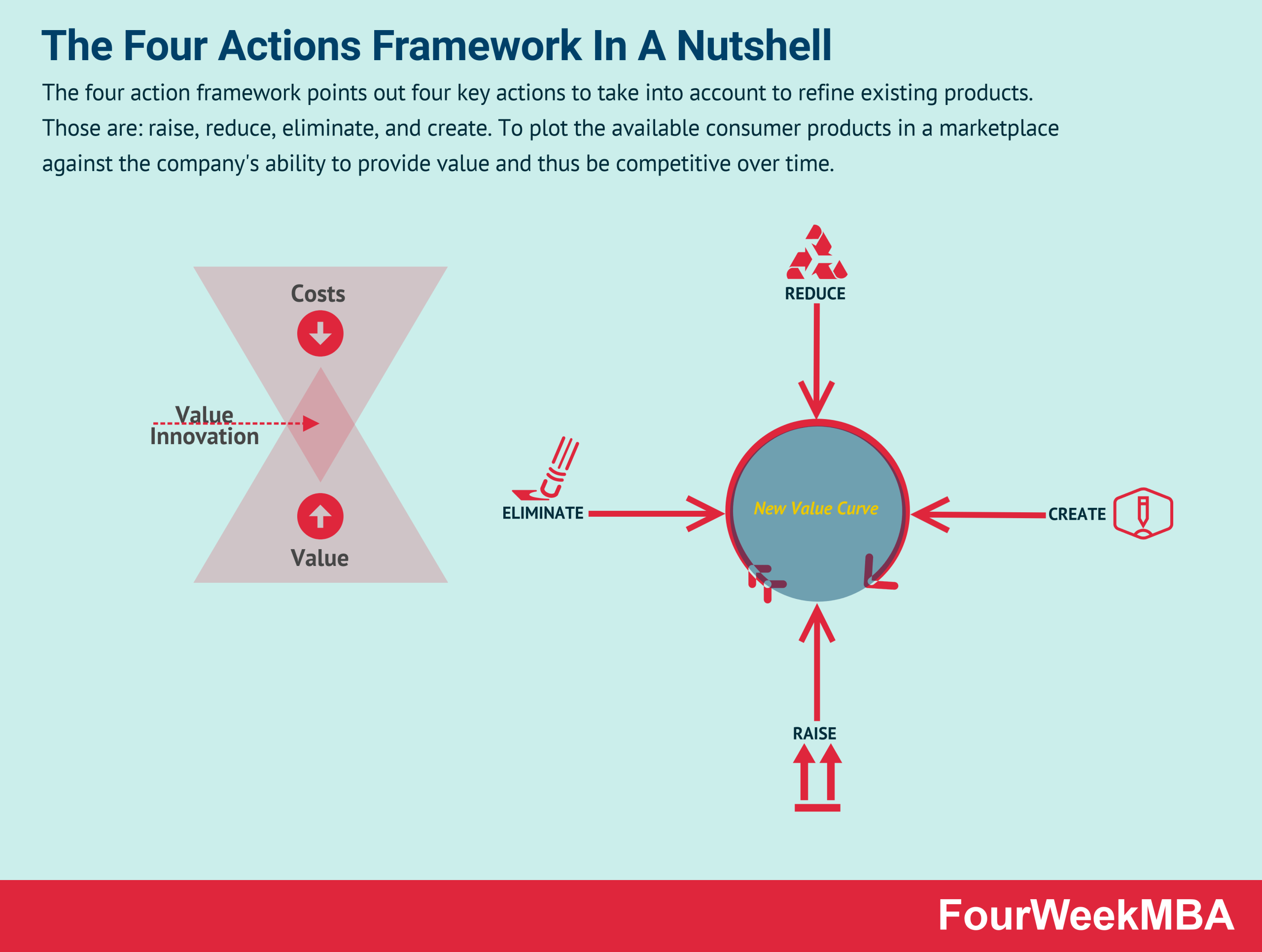 The Four Actions Framework In A Nutshell

The four action framework points out four key actions to take into account to refine existing products. Those are: raise, reduce, eliminate, and create. To plot the available consumer products in a marketplace against the company's ability to provide value and thus be competitive over time.

Costs

Value Innovation

Value

REDUCE

ELIMINATE

New Value Curve

CREATE

RAISE

FourWeekMBA